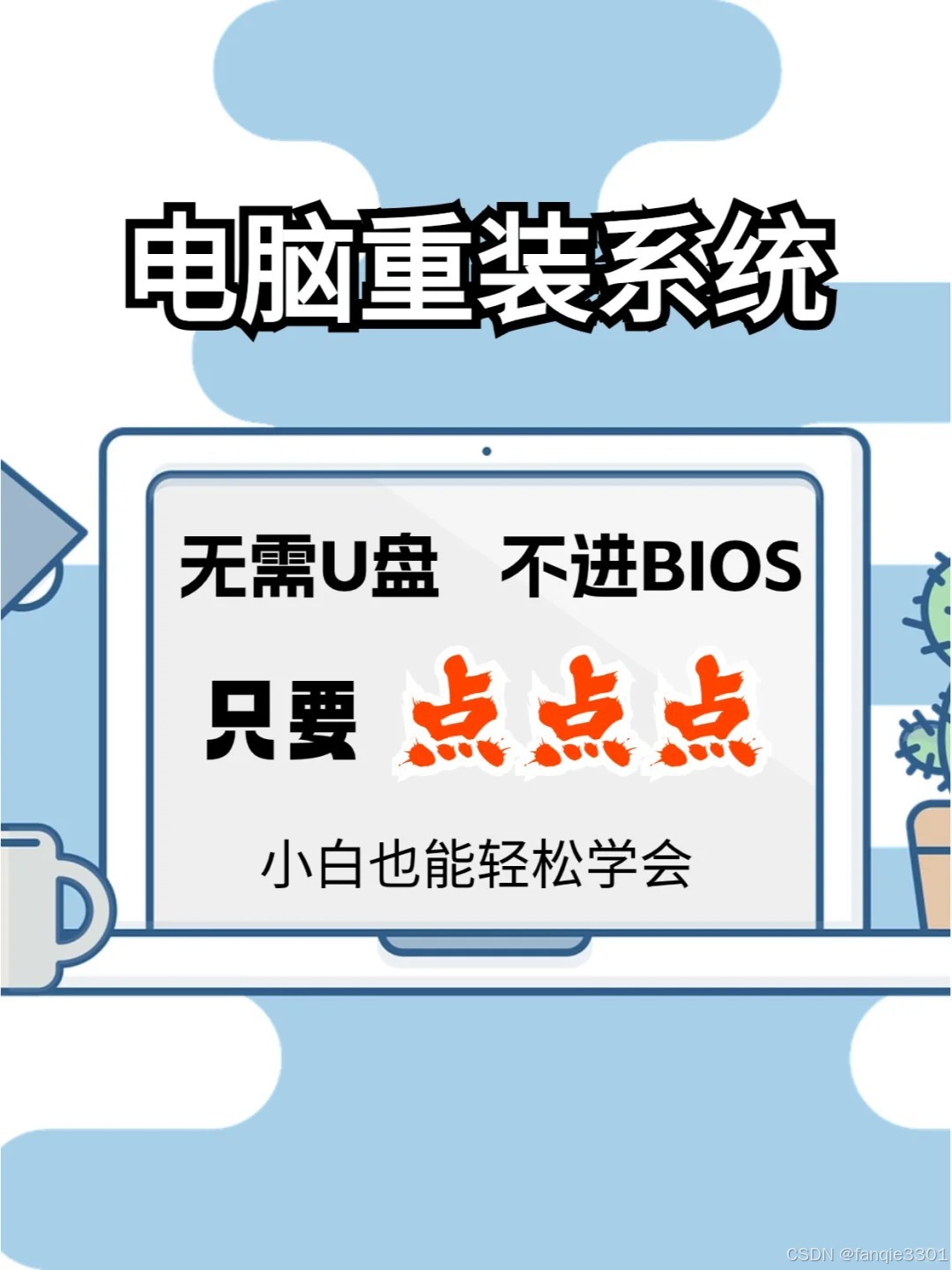 电脑重装系统

无需U盘　不进BIOS

只要 点点点

小白也能轻松学会

CSDN @fanqie3301